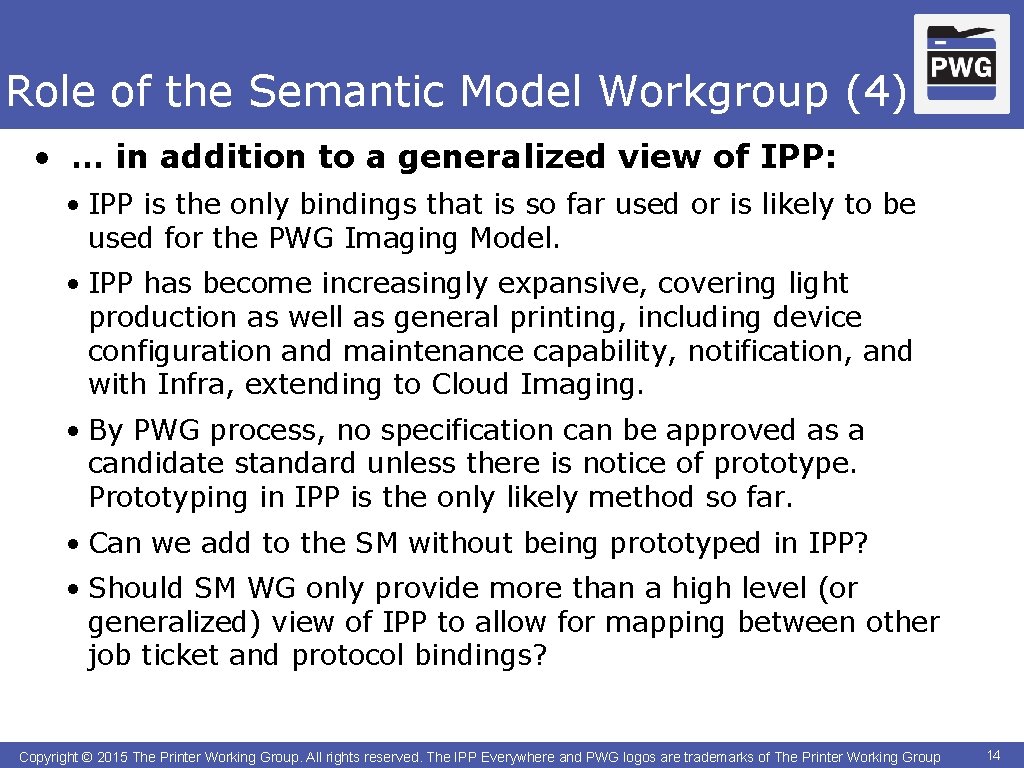 Role of the Semantic Model Workgroup (4)

PWG

• … in addition to a generalized view of IPP:

• IPP is the only bindings that is so far used or is likely to be used for the PWG Imaging Model.

• IPP has become increasingly expansive, covering light production as well as general printing, including device configuration and maintenance capability, notification, and with Infra, extending to Cloud Imaging.

• By PWG process, no specification can be approved as a candidate standard unless there is notice of prototype. Prototyping in IPP is the only likely method so far.

• Can we add to the SM without being prototyped in IPP?

• Should SM WG only provide more than a high level (or generalized) view of IPP to allow for mapping between other job ticket and protocol bindings?

Copyright © 2015 The Printer Working Group. All rights reserved. The IPP Everywhere and PWG logos are trademarks of The Printer Working Group

14